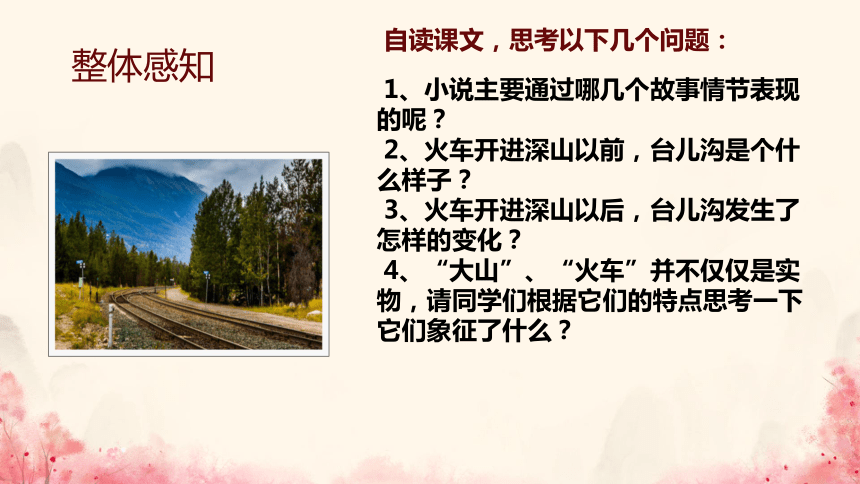 整体感知

自读课文，思考以下几个问题：

1、小说主要通过哪几个故事情节表现的呢？
2、火车开进深山以前，台儿沟是个什么样子？
3、火车开进深山以后，台儿沟发生了怎样的变化？
4、“大山”、“火车”并不仅仅是实物，请同学们根据它们的特点思考一下它们象征了什么？